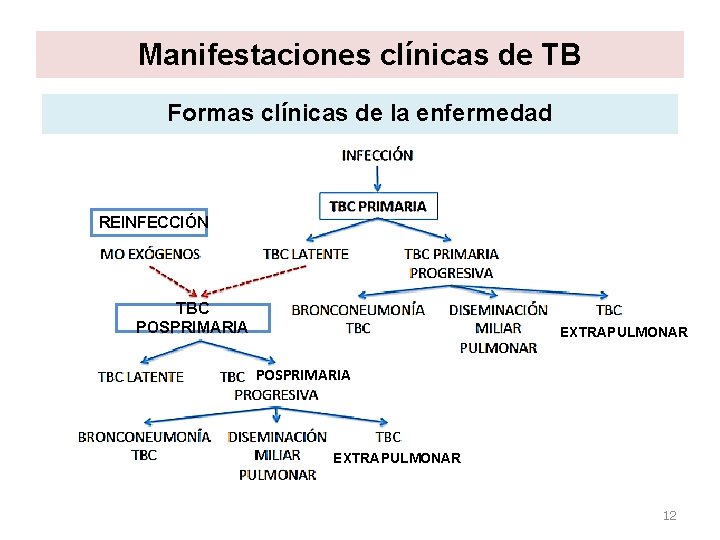 Manifestaciones clínicas de TB

Formas clínicas de la enfermedad

INFECCIÓN

TBC PRIMARIA

REINFECCIÓN

MO EXÓGENOS

TBC LATENTE

TBC PRIMARIA PROGRESIVA

TBC POSPRIMARIA

BRONCONEUMONÍA TBC

DISEMINACIÓN MILIAR PULMONAR

TBC EXTRAPULMONAR

TBC LATENTE

TBC POSPRIMARIA PROGRESIVA

BRONCONEUMONÍA TBC

DISEMINACIÓN MILIAR PULMONAR

TBC EXTRAPULMONAR

12